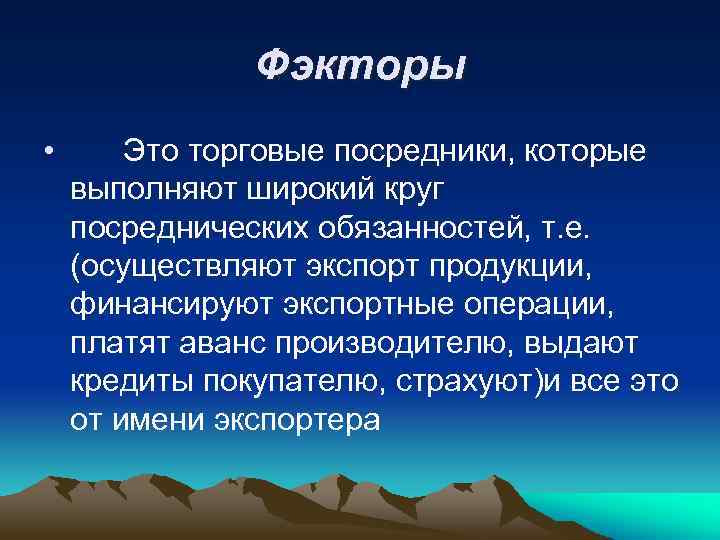 Фэкторы

• Это торговые посредники, которые выполняют широкий круг посреднических обязанностей, т.е. (осуществляют экспорт продукции, финансируют экспортные операции, платят аванс производителю, выдают кредиты покупателю, страхуют)и все это от имени экспортера